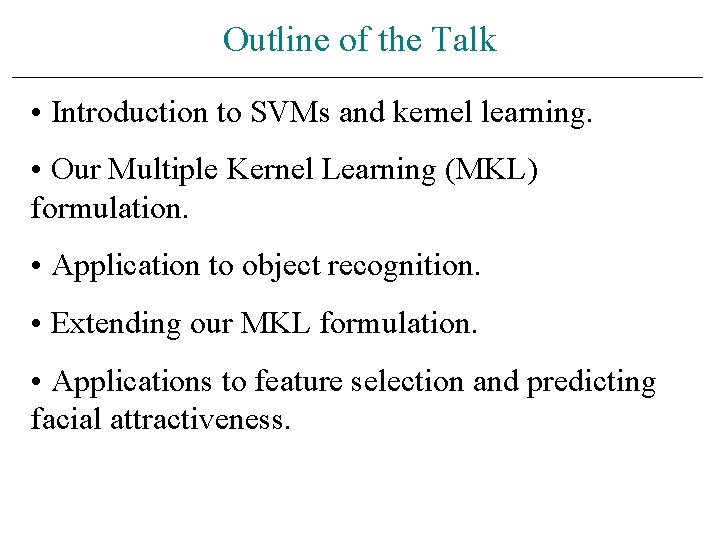 Outline of the Talk

• Introduction to SVMs and kernel learning.

• Our Multiple Kernel Learning (MKL) formulation.

• Application to object recognition.

• Extending our MKL formulation.

• Applications to feature selection and predicting facial attractiveness.